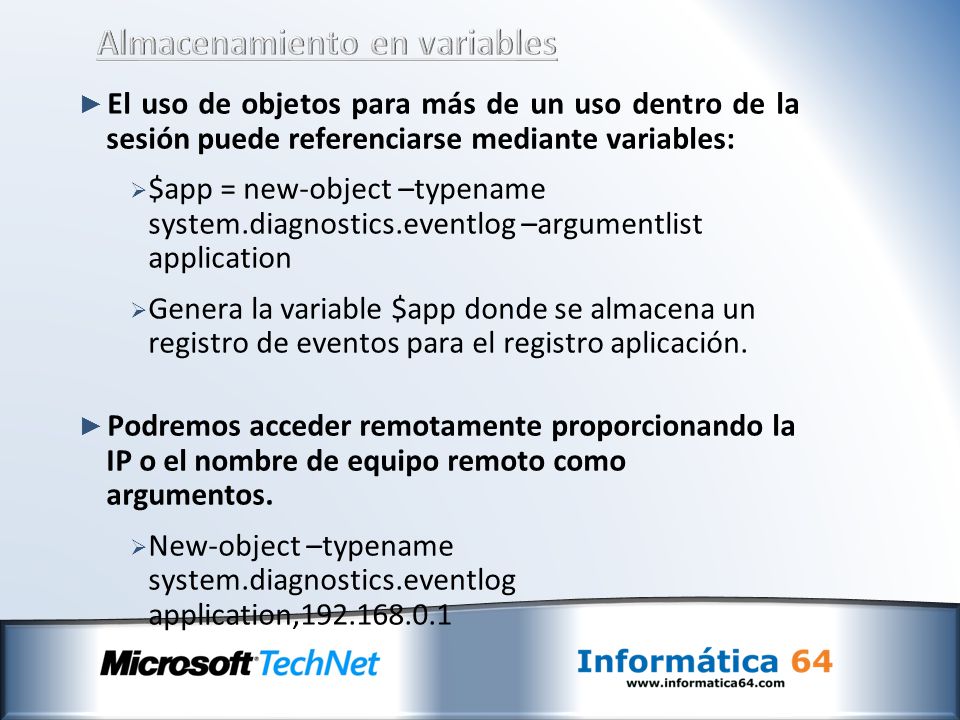 Almacenamiento en variables

►El uso de objetos para más de un uso dentro de la sesión puede referenciarse mediante variables:

➢$app = new-object –typename system.diagnostics.eventlog –argumentlist application

➢Genera la variable $app donde se almacena un registro de eventos para el registro aplicación.

►Podremos acceder remotamente proporcionando la IP o el nombre de equipo remoto como argumentos.

➢New-object –typename system.diagnostics.eventlog application,192.168.0.1

Microsoft TechNet

Informática 64
www.informatica64.com